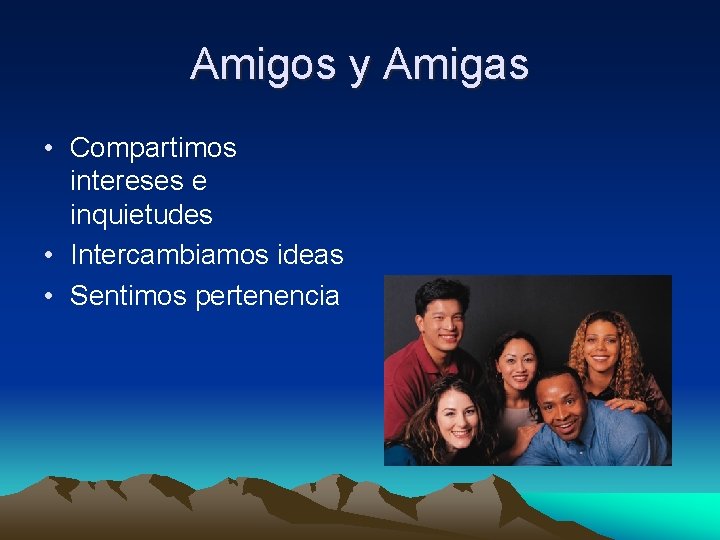 Amigos y Amigas

• Compartimos intereses e inquietudes
• Intercambiamos ideas
• Sentimos pertenencia